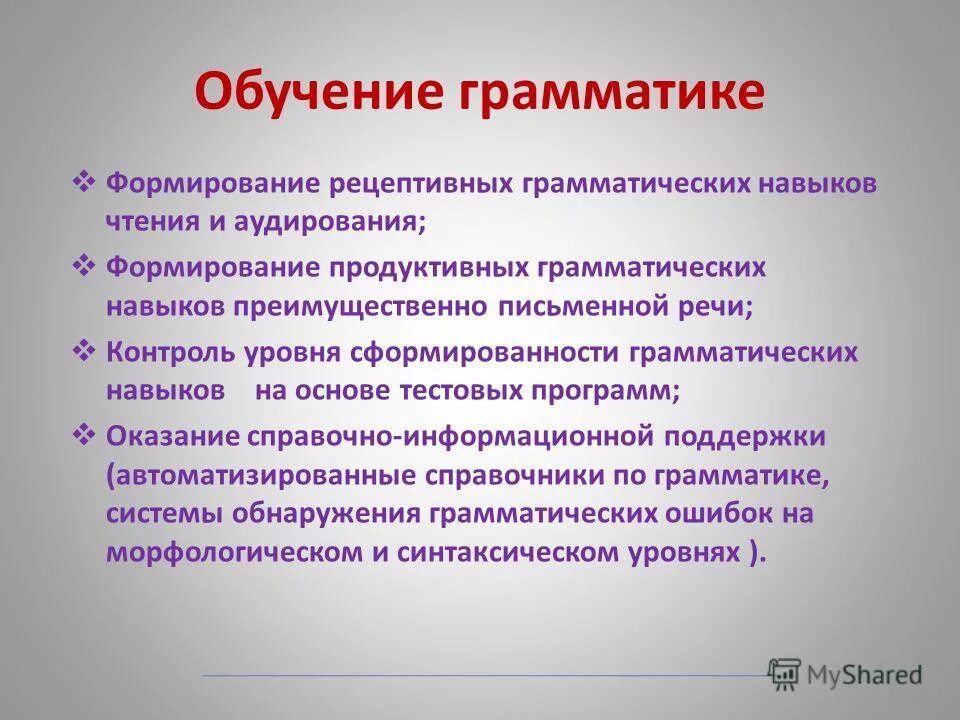 Обучение грамматике

❖ Формирование рецептивных грамматических навыков чтения и аудирования;

❖ Формирование продуктивных грамматических навыков преимущественно письменной речи;

❖ Контроль уровня сформированности грамматических навыков на основе тестовых программ;

❖ Оказание справочно-информационной поддержки (автоматизированные справочники по грамматике, системы обнаружения грамматических ошибок на морфологическом и синтаксическом уровнях ).

MyShared